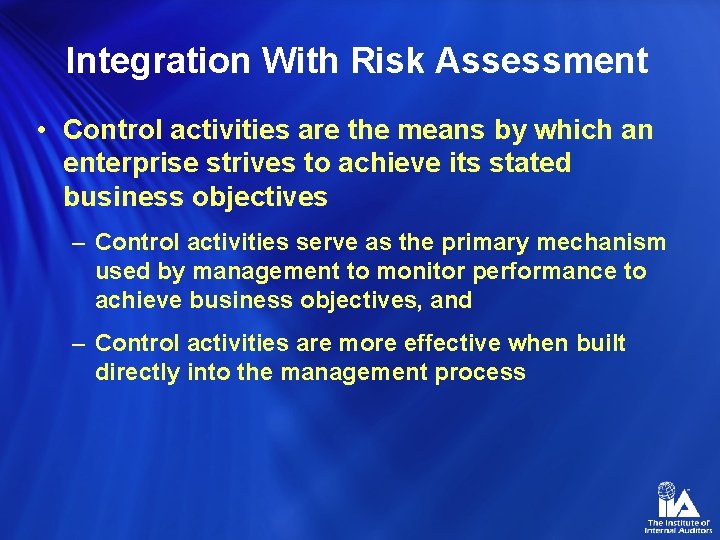 Integration With Risk Assessment

• Control activities are the means by which an enterprise strives to achieve its stated business objectives

– Control activities serve as the primary mechanism used by management to monitor performance to achieve business objectives, and

– Control activities are more effective when built directly into the management process

IIA
The Institute of Internal Auditors